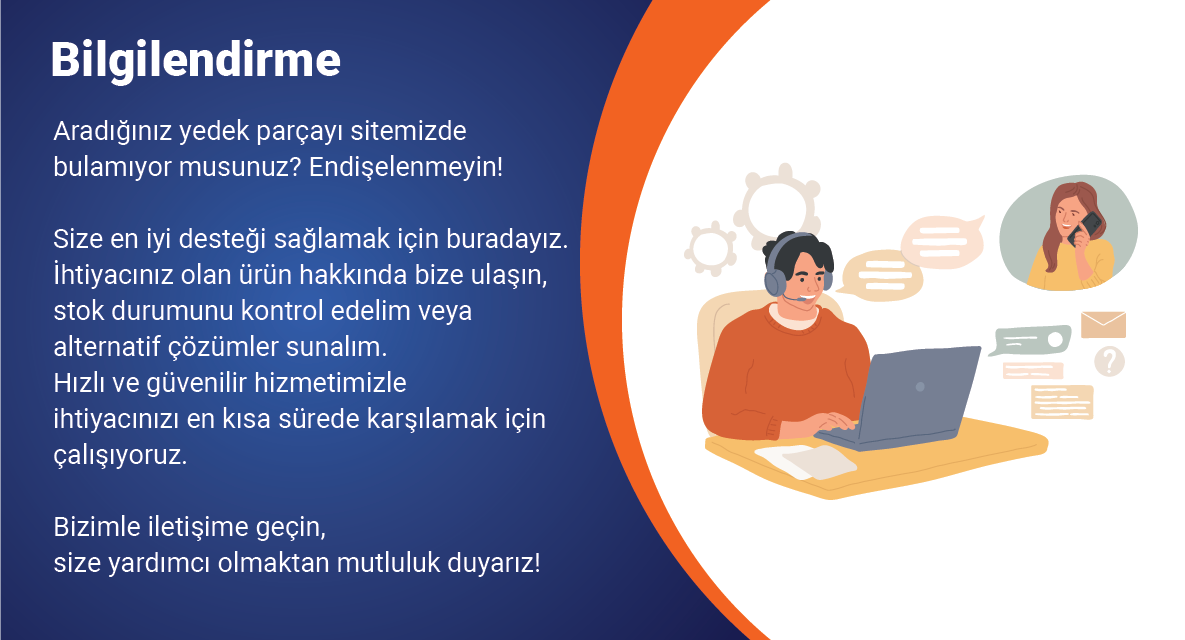 Bilgilendirme

Aradığınız yedek parçayı sitemizde bulamıyor musunuz? Endişelenmeyin!

Size en iyi desteği sağlamak için buradayız. İhtiyacınız olan ürün hakkında bize ulaşın, stok durumunu kontrol edelim veya alternatif çözümler sunalım. Hızlı ve güvenilir hizmetimizle ihtiyacınızı en kısa sürede karşılamak için çalışıyoruz.

Bizimle iletişime geçin, size yardımcı olmaktan mutluluk duyarız!